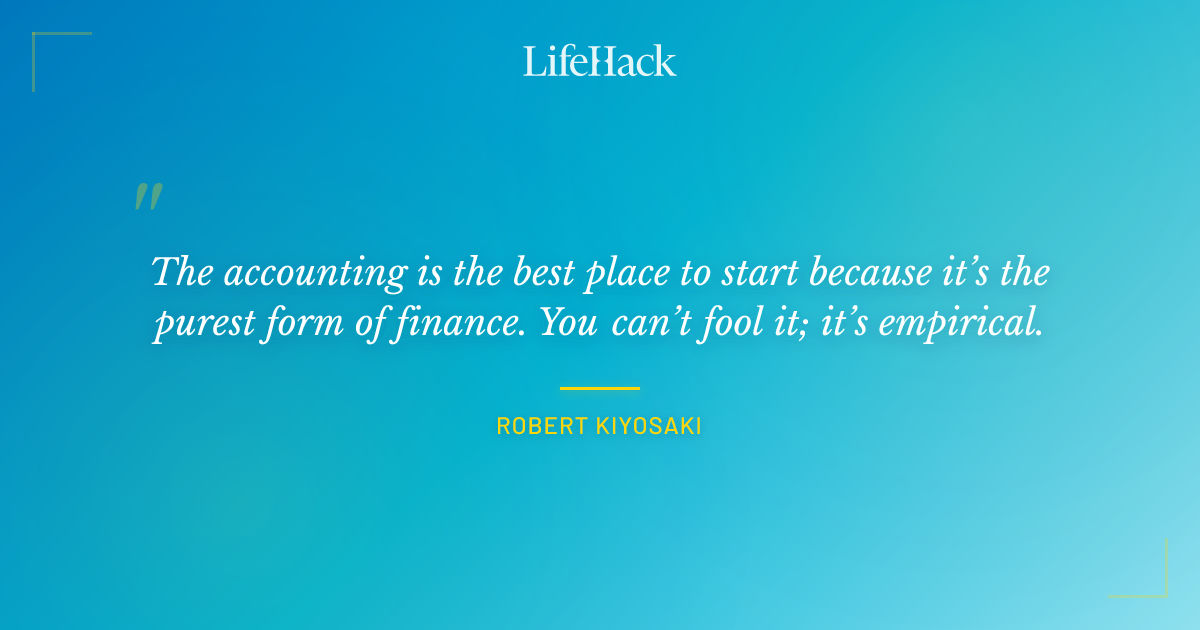 LifeHack

"

The accounting is the best place to start because it's the purest form of finance. You can't fool it; it's empirical.

ROBERT KIYOSAKI